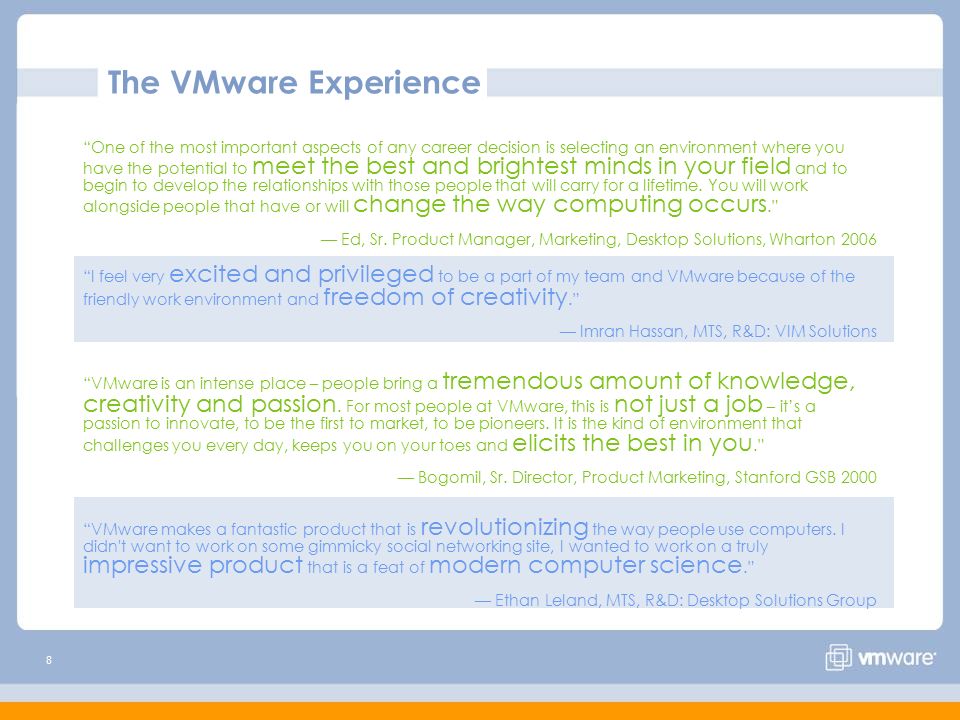 The VMware Experience

"One of the most important aspects of any career decision is selecting an environment where you have the potential to meet the best and brightest minds in your field and to begin to develop the relationships with those people that will carry for a lifetime. You will work alongside people that have or will change the way computing occurs."

— Ed, Sr. Product Manager, Marketing, Desktop Solutions, Wharton 2006

"I feel very excited and privileged to be a part of my team and VMware because of the friendly work environment and freedom of creativity."

— Imran Hassan, MTS, R&D: VIM Solutions

"VMware is an intense place – people bring a tremendous amount of knowledge, creativity and passion. For most people at VMware, this is not just a job – it's a passion to innovate, to be the first to market, to be pioneers. It is the kind of environment that challenges you every day, keeps you on your toes and elicits the best in you."

— Bogomil, Sr. Director, Product Marketing, Stanford GSB 2000

"VMware makes a fantastic product that is revolutionizing the way people use computers. I didn't want to work on some gimmicky social networking site, I wanted to work on a truly impressive product that is a feat of modern computer science."

— Ethan Leland, MTS, R&D: Desktop Solutions Group

8

vmware